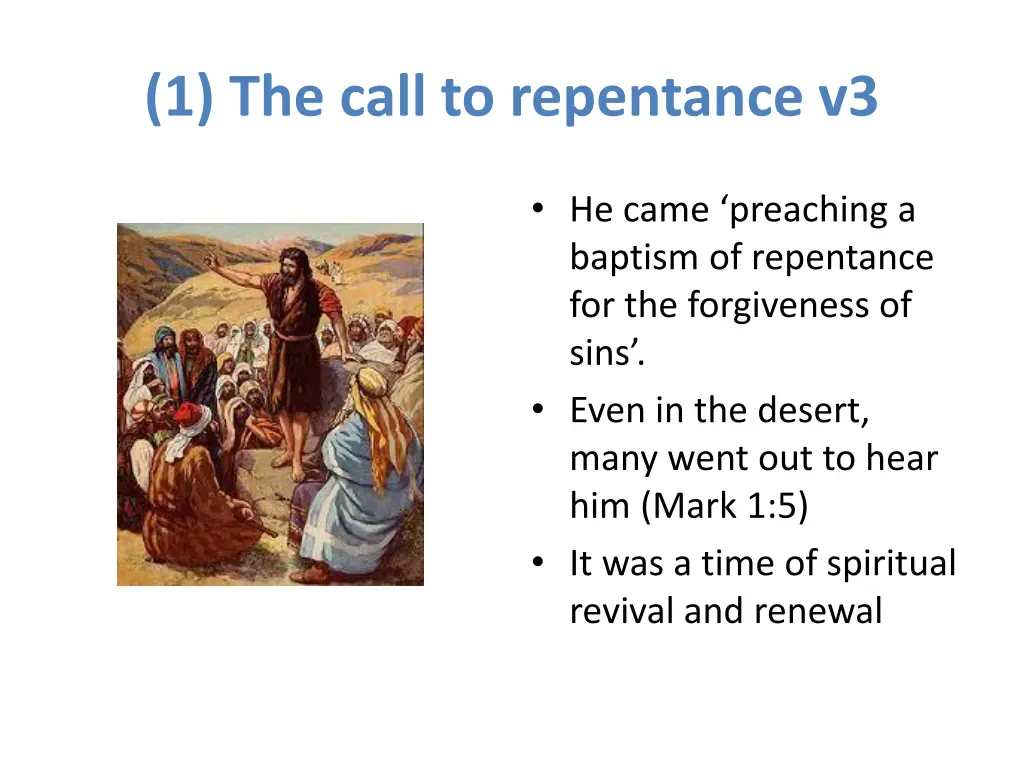 (1) The call to repentance v3

• He came ‘preaching a baptism of repentance for the forgiveness of sins’.
• Even in the desert, many went out to hear him (Mark 1:5)
• It was a time of spiritual revival and renewal